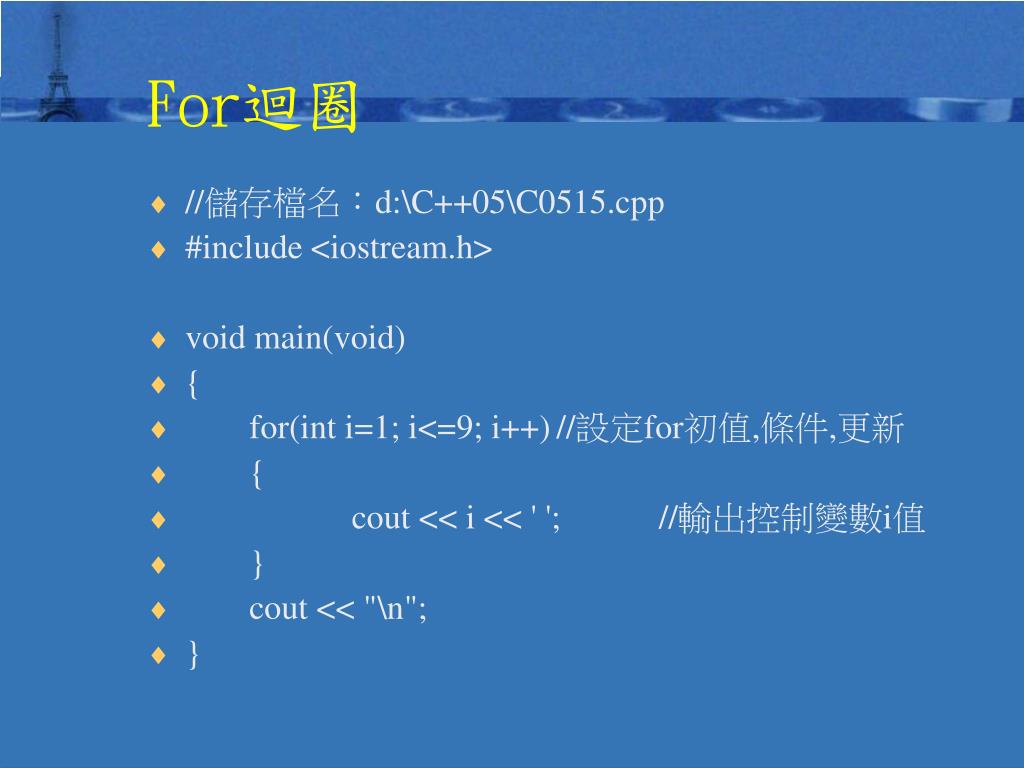 For迴圈

♦ //儲存檔名：d:\C++05\C0515.cpp
♦ #include <iostream.h>

♦ void main(void)
♦ {
♦ for(int i=1; i<=9; i++) //設定for初值,條件,更新
♦ {
♦ cout << i << ' '; //輸出控制變數i值
♦ }
♦ cout << "\n";
♦ }